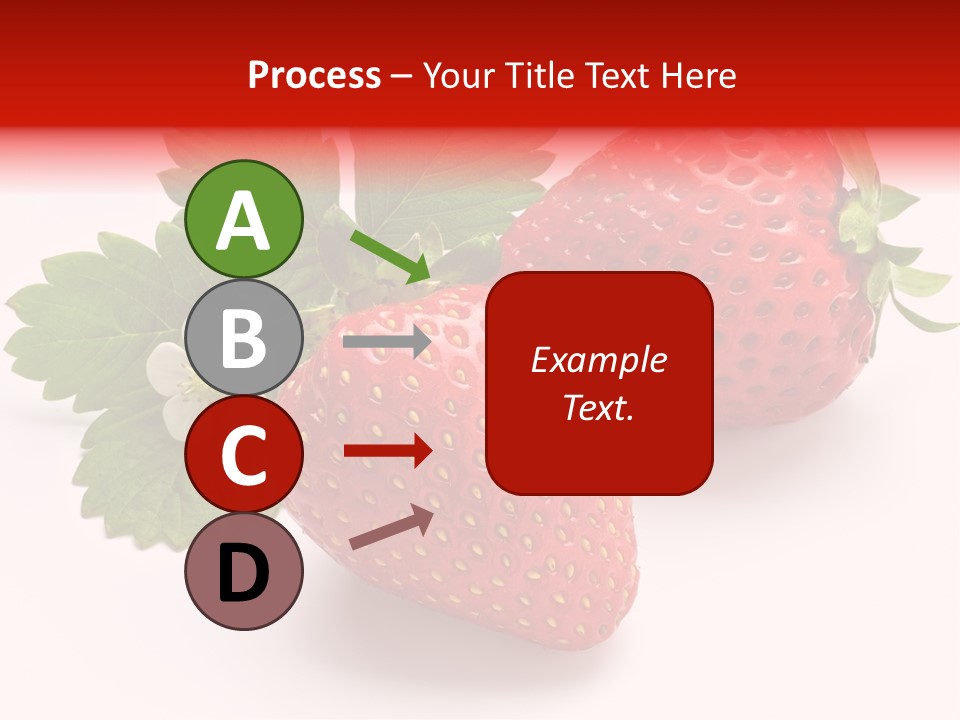 Process – Your Title Text Here

A

B

C

D

Example Text.